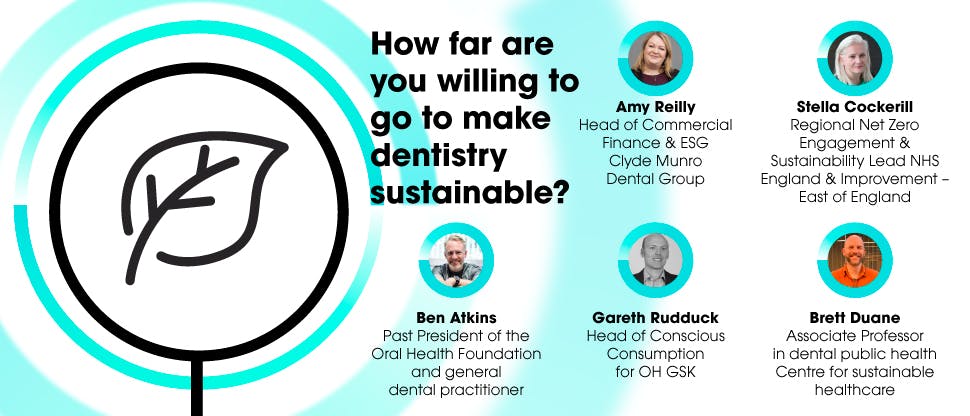 How far are you willing to go to make dentistry sustainable?

Amy Reilly
Head of Commercial Finance & ESG Clyde Munro Dental Group

Stella Cockerill
Regional Net Zero Engagement & Sustainability Lead NHS England & Improvement – East of England

Ben Atkins
Past President of the Oral Health Foundation and general dental practitioner

Gareth Rudduck
Head of Conscious Consumption for OH GSK

Brett Duane
Associate Professor in dental public health Centre for sustainable healthcare